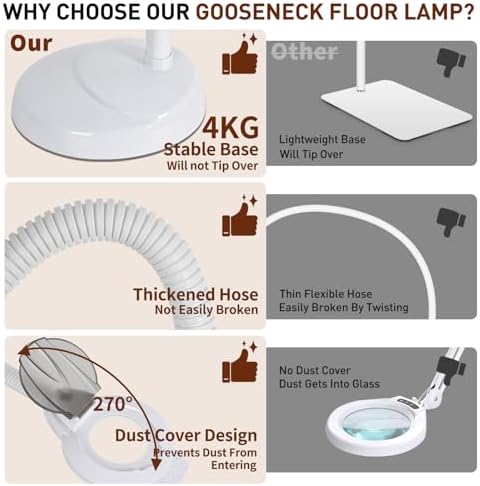 WHY CHOOSE OUR GOOSENECK FLOOR LAMP?

Our

4KG
Stable Base
Will not Tip Over

Other

Lightweight Base
Will Tip Over

Thickened Hose
Not Easily Broken

Thin Flexible Hose
Easily Broken By Twisting

270°

Dust Cover Design
Prevents Dust From Entering

No Dust Cover
Dust Gets Into Glass